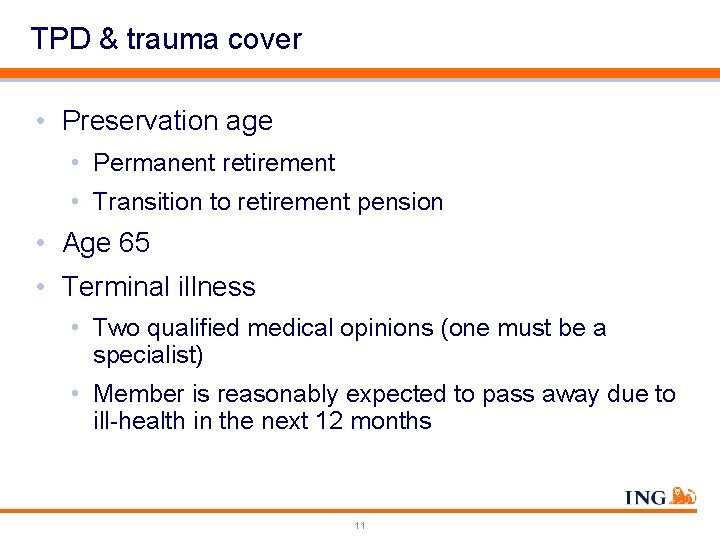 TPD & trauma cover

• Preservation age
  • Permanent retirement
  • Transition to retirement pension
• Age 65
• Terminal illness
  • Two qualified medical opinions (one must be a specialist)
  • Member is reasonably expected to pass away due to ill-health in the next 12 months

ING

11